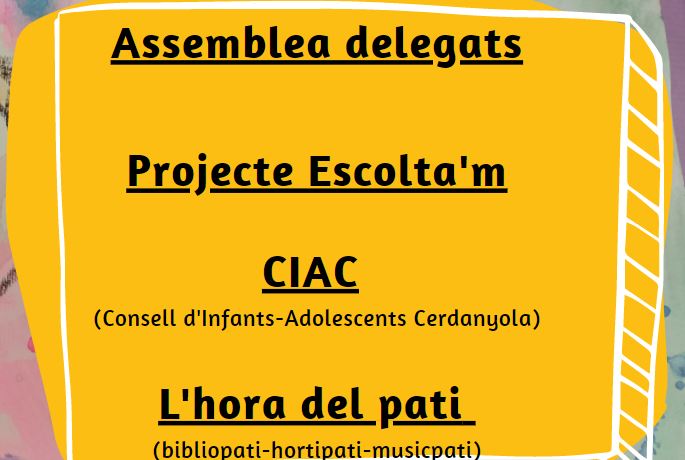 Assemblea delegats

Projecte Escolta'm

CIAC
(Consell d'Infants-Adolescents Cerdanyola)

L'hora del pati
(bibliopati-hortipati-musicpati)